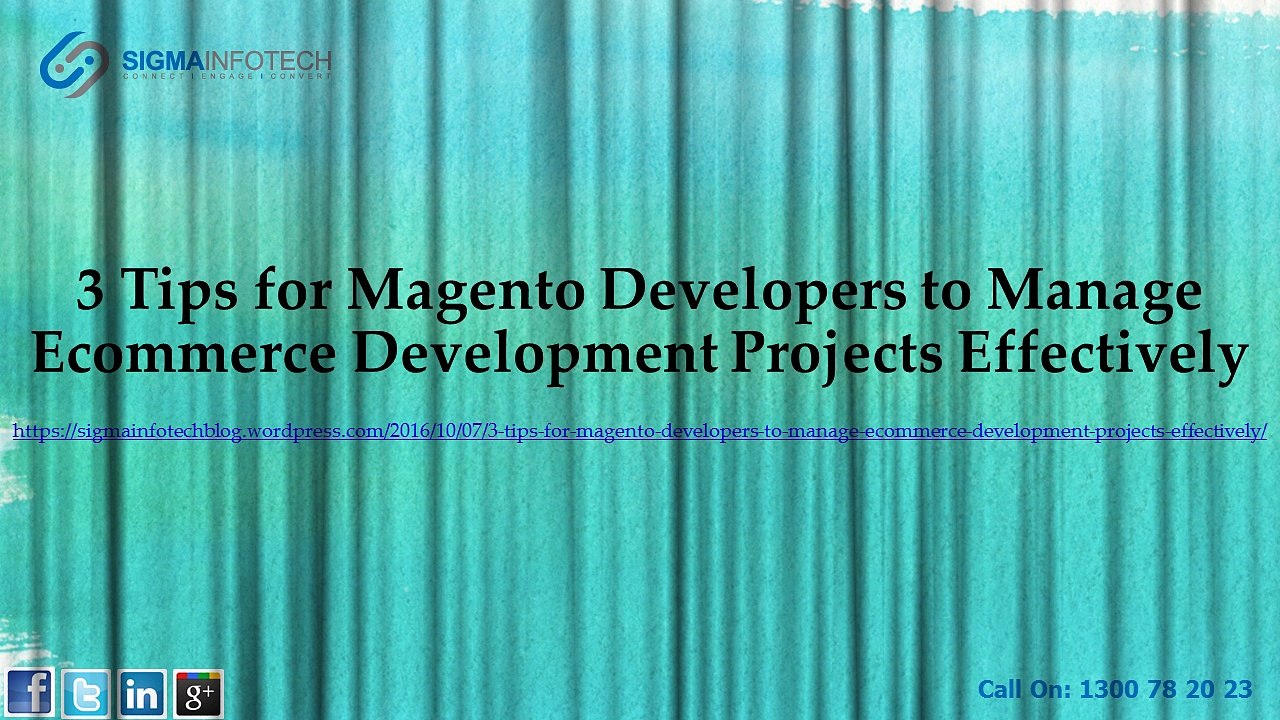 SIGMAINFOTECH
CONNECT | ENGAGE | CONVERT

3 Tips for Magento Developers to Manage Ecommerce Development Projects Effectively

https://sigmainfotechblog.wordpress.com/2016/10/07/3-tips-for-magento-developers-to-manage-ecommerce-development-projects-effectively/

f in g+

Call On: 1300 78 20 23